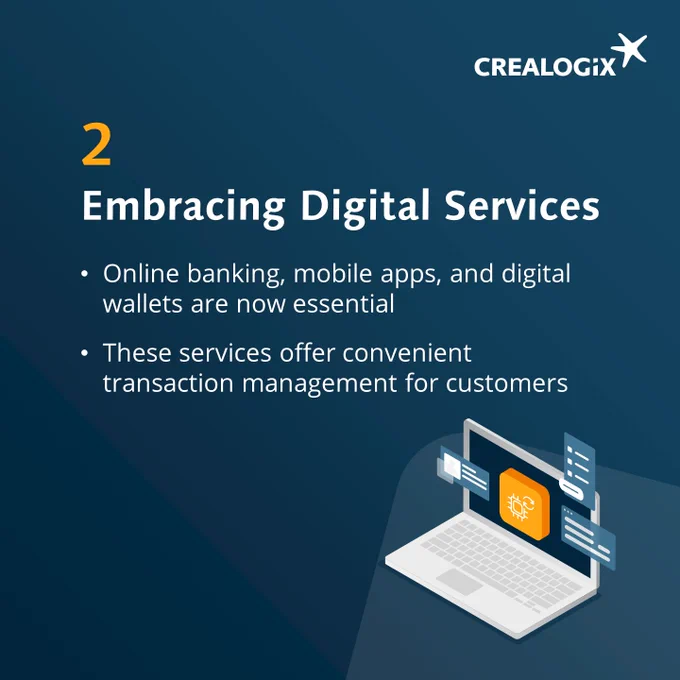 CREALOGiX

2

Embracing Digital Services

• Online banking, mobile apps, and digital wallets are now essential

• These services offer convenient transaction management for customers